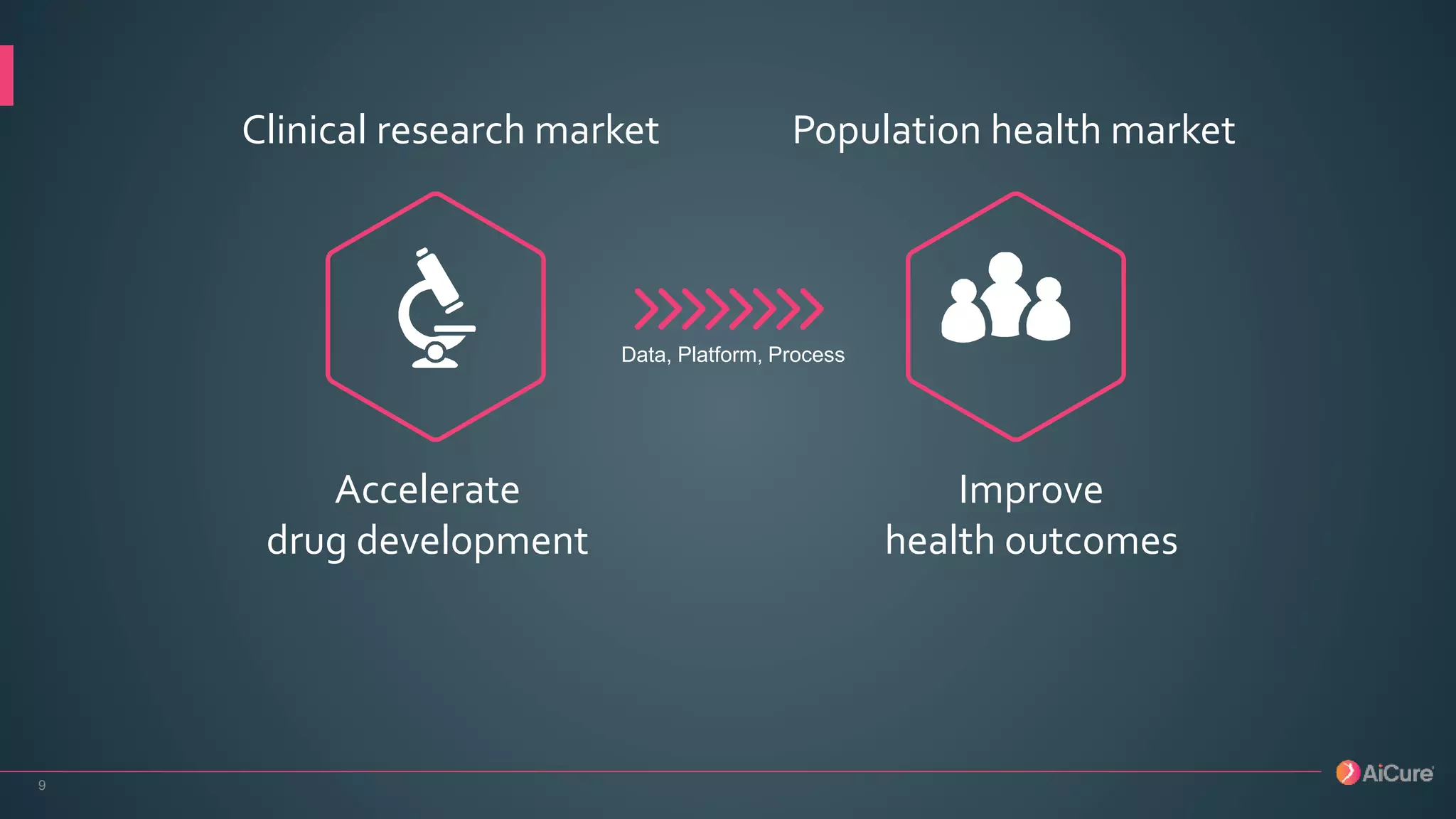 Clinical research market

Population health market

Data, Platform, Process

Accelerate
drug development

Improve
health outcomes

9

AiCure